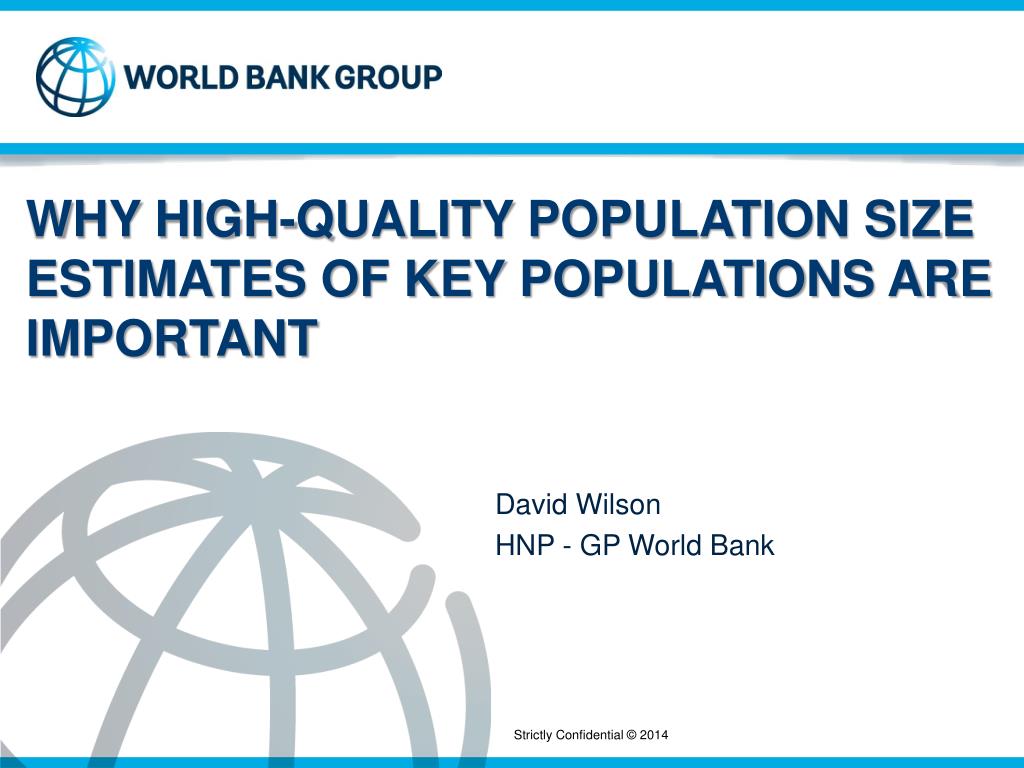 WORLD BANK GROUP

WHY HIGH-QUALITY POPULATION SIZE ESTIMATES OF KEY POPULATIONS ARE IMPORTANT

David Wilson
HNP - GP World Bank

Strictly Confidential © 2014